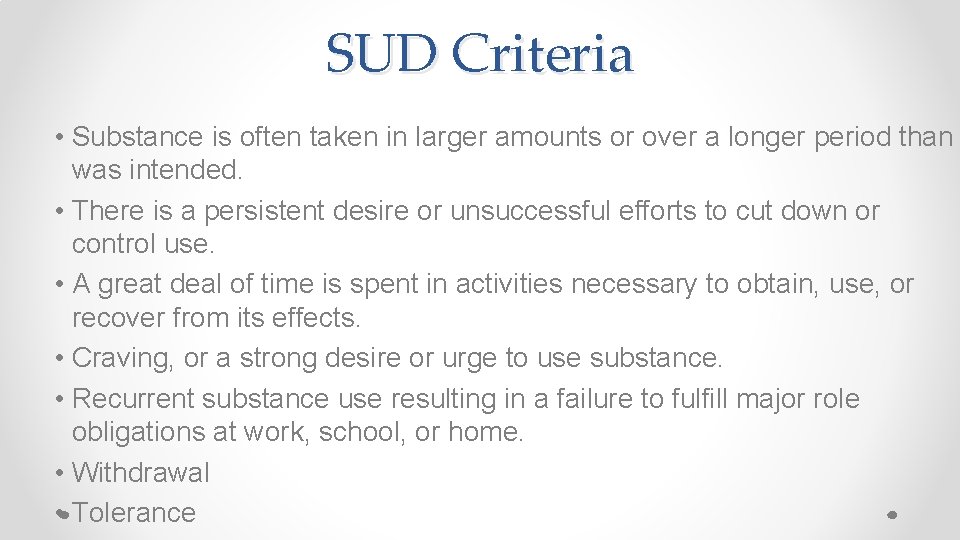 SUD Criteria

• Substance is often taken in larger amounts or over a longer period than was intended.
• There is a persistent desire or unsuccessful efforts to cut down or control use.
• A great deal of time is spent in activities necessary to obtain, use, or recover from its effects.
• Craving, or a strong desire or urge to use substance.
• Recurrent substance use resulting in a failure to fulfill major role obligations at work, school, or home.
• Withdrawal
• Tolerance